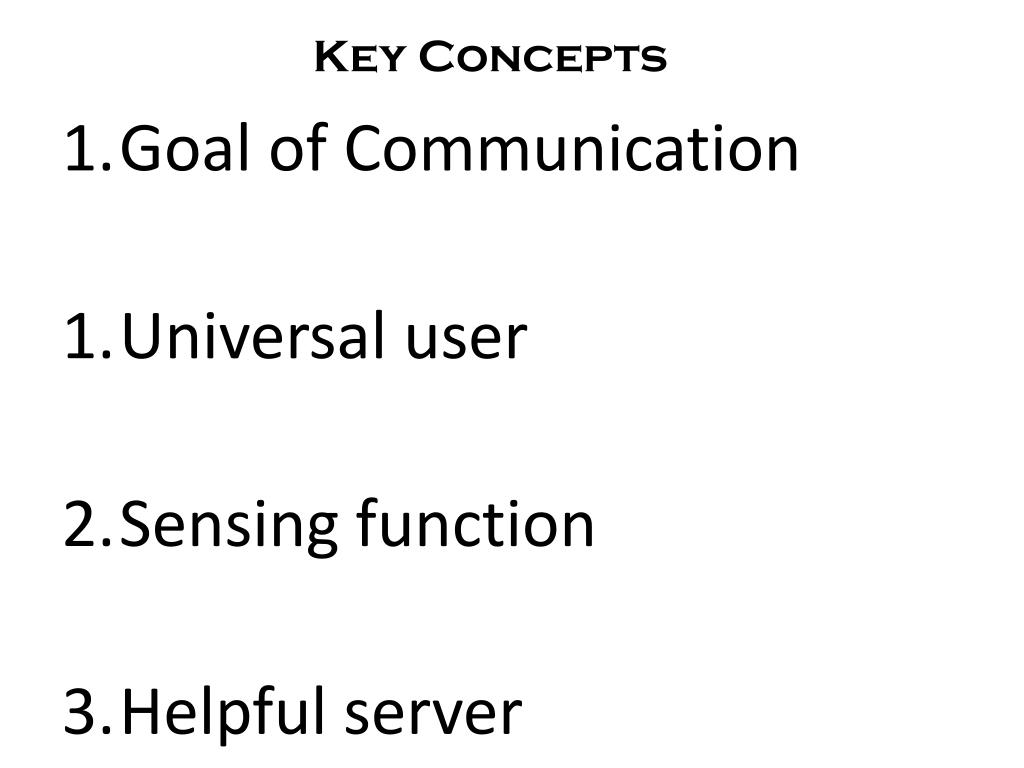 Key Concepts

1. Goal of Communication

1. Universal user

2. Sensing function

3. Helpful server